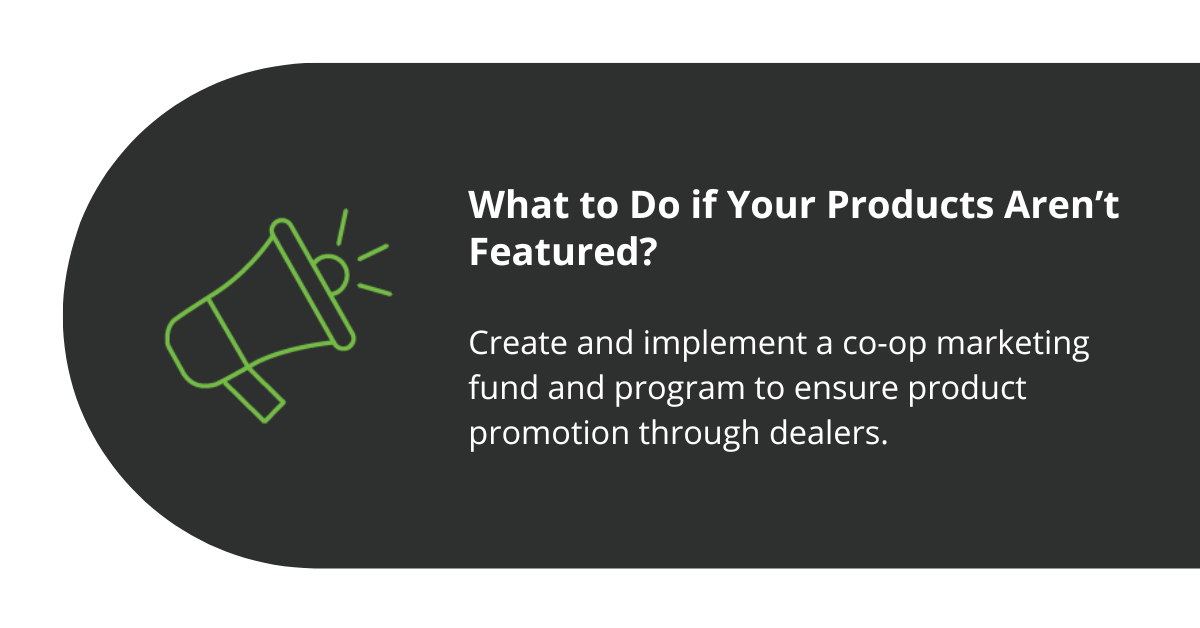 What to Do if Your Products Aren’t Featured?

Create and implement a co-op marketing fund and program to ensure product promotion through dealers.